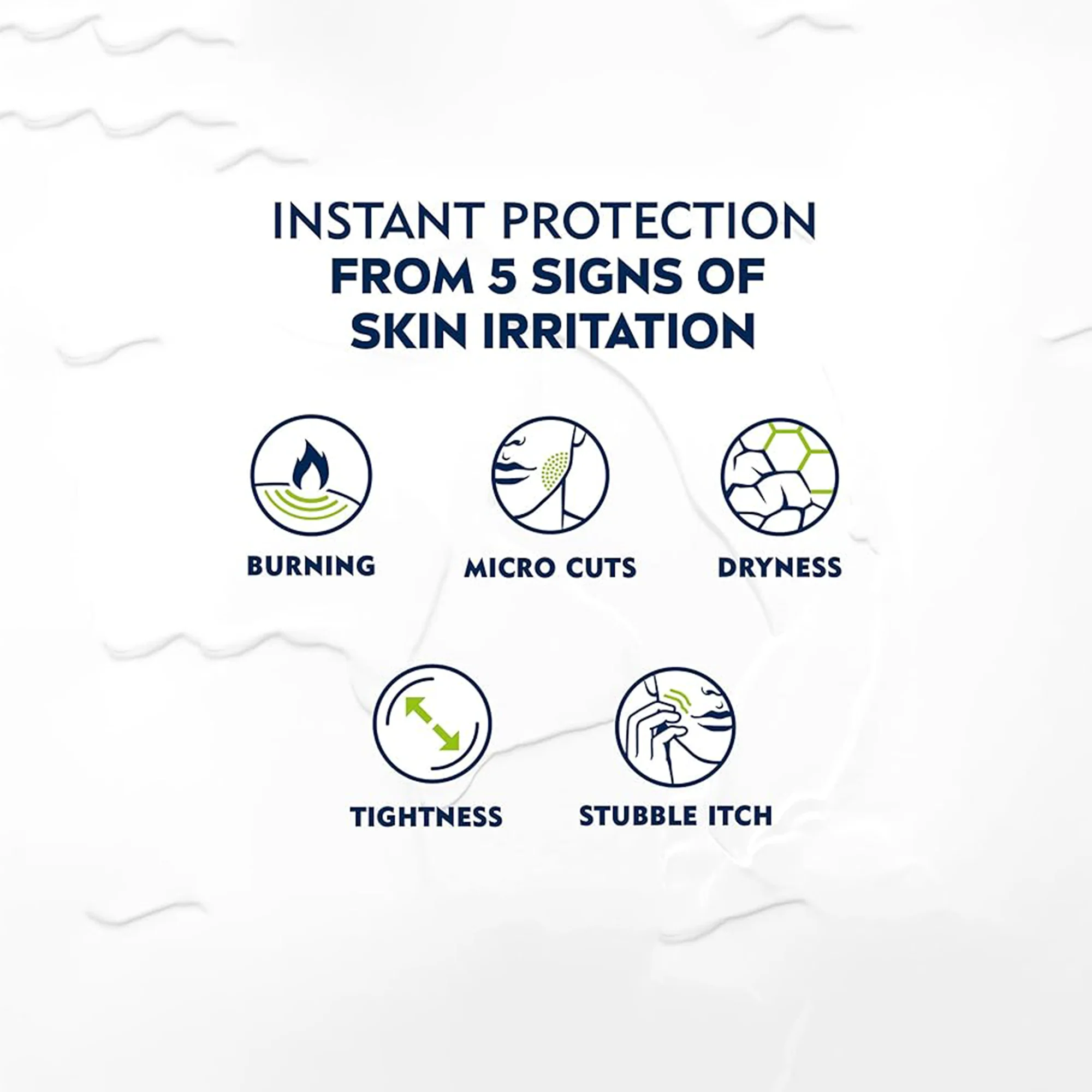 INSTANT PROTECTION
FROM 5 SIGNS OF
SKIN IRRITATION

BURNING

MICRO CUTS

DRYNESS

TIGHTNESS

STUBBLE ITCH